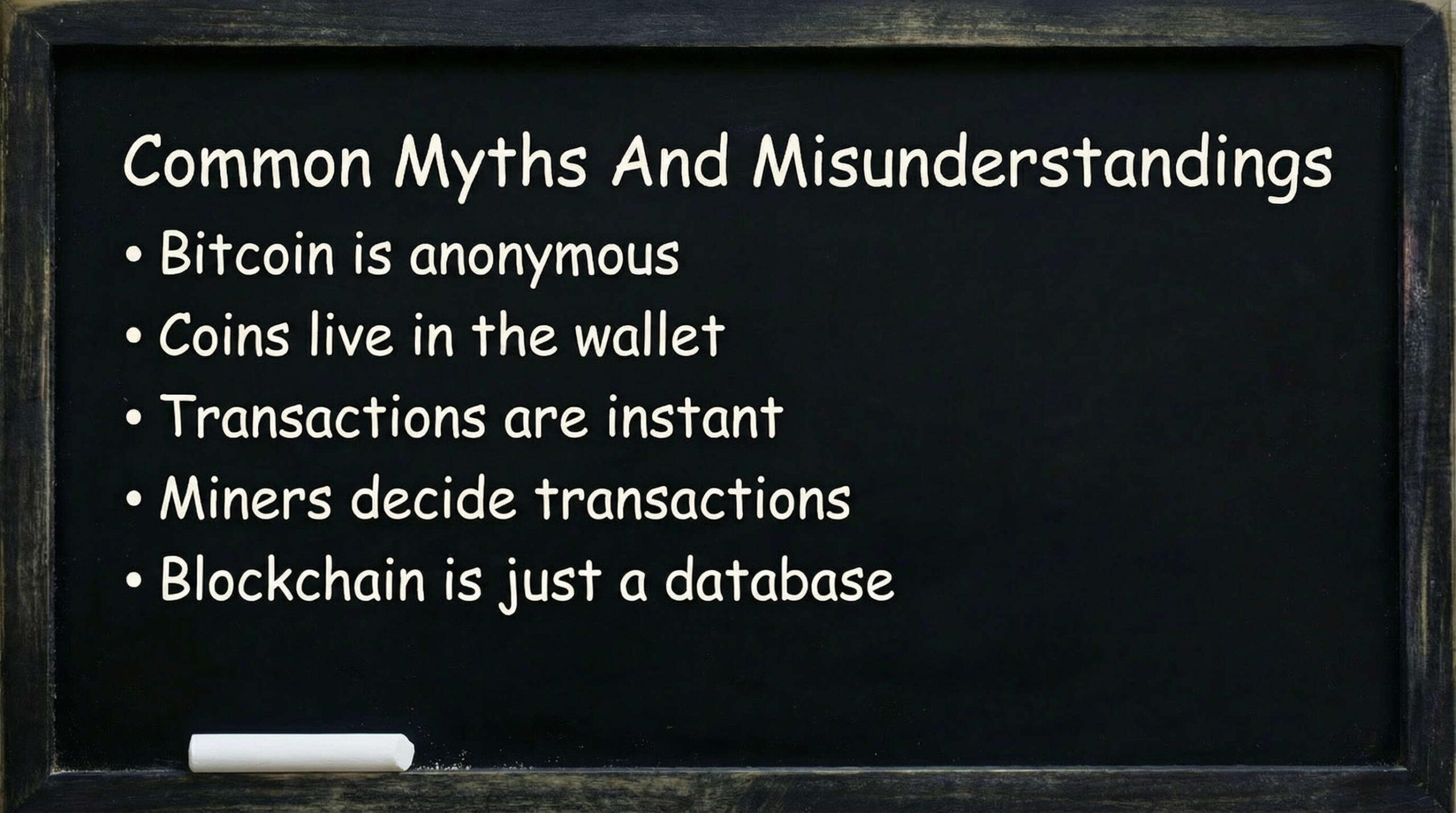 Common Myths And Misunderstandings

• Bitcoin is anonymous
• Coins live in the wallet
• Transactions are instant
• Miners decide transactions
• Blockchain is just a database